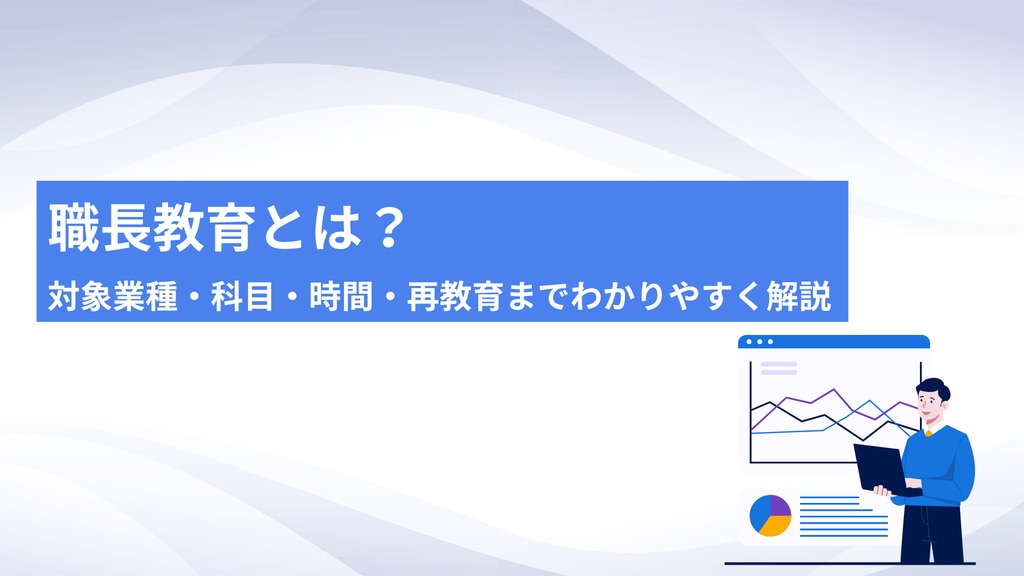 職長教育とは？

対象業種・科目・時間・再教育までわかりやすく解説